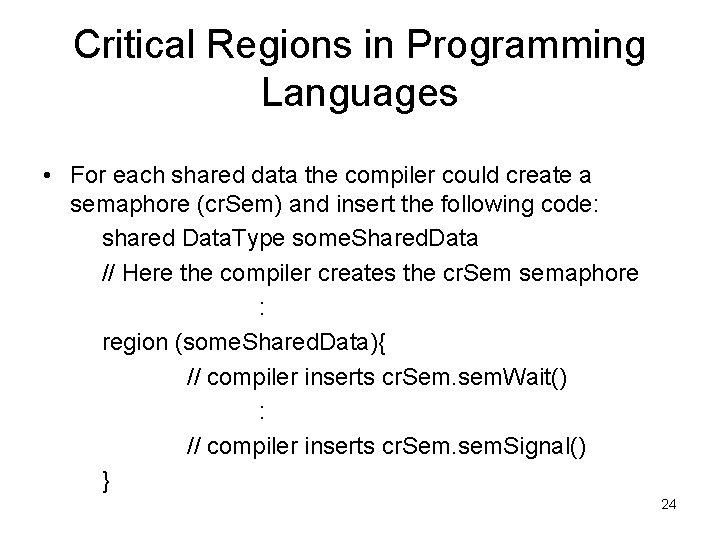 Critical Regions in Programming Languages

• For each shared data the compiler could create a semaphore (crSem) and insert the following code:

shared DataType someSharedData

// Here the compiler creates the crSem semaphore

:

region (someSharedData){

// compiler inserts crSem.semWait()

:

// compiler inserts crSem.semSignal()

}

24